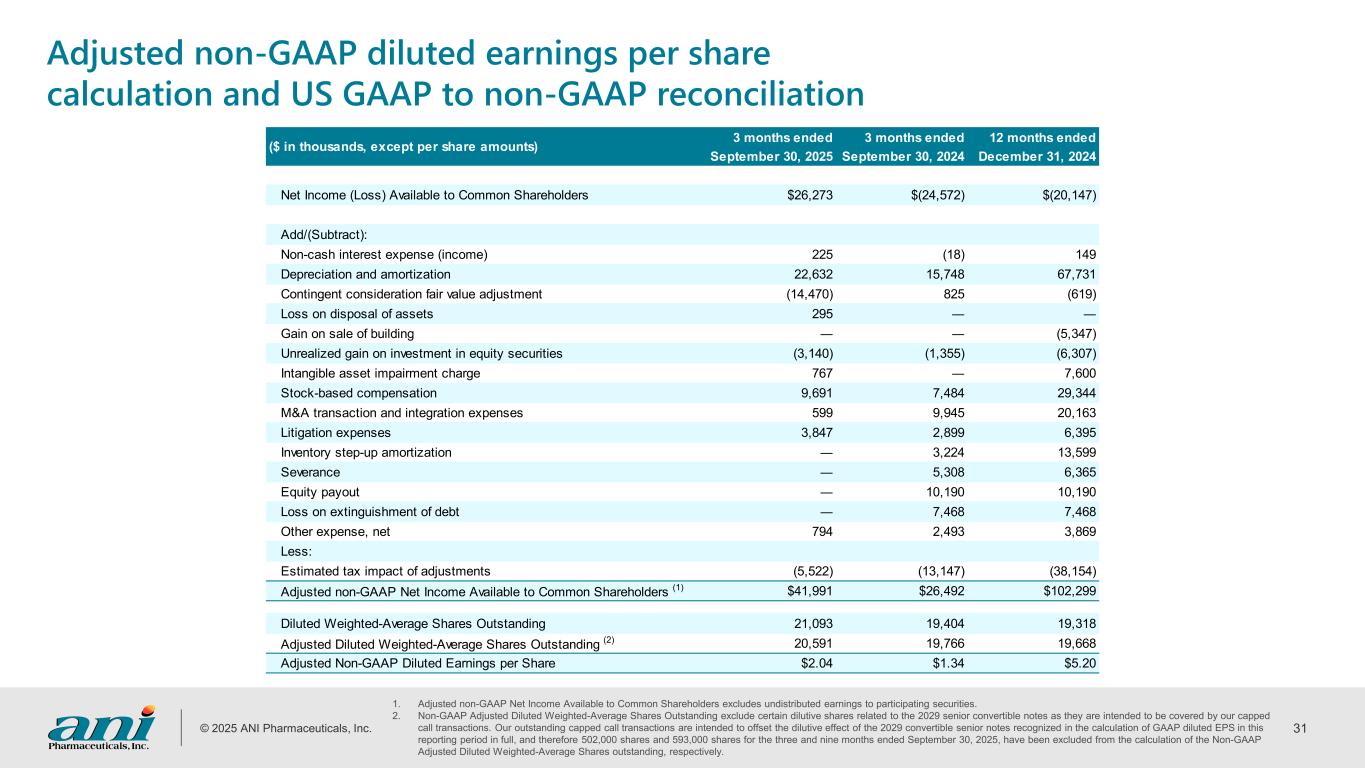 Adjusted non-GAAP diluted earnings per share calculation and US GAAP to non-GAAP reconciliation

| ($ in thousands, except per share amounts) | 3 months ended September 30, 2025 | 3 months ended September 30, 2024 | 12 months ended December 31, 2024 |
|---|---|---|---|
| Net Income (Loss) Available to Common Shareholders | $26,273 | $(24,572) | $(20,147) |
| Add/(Subtract): | | | |
| Non-cash interest expense (income) | 225 | (18) | 149 |
| Depreciation and amortization | 22,632 | 15,748 | 67,731 |
| Contingent consideration fair value adjustment | (14,470) | 825 | (619) |
| Loss on disposal of assets | 295 | — | — |
| Gain on sale of building | — | — | (5,347) |
| Unrealized gain on investment in equity securities | (3,140) | (1,355) | (6,307) |
| Intangible asset impairment charge | 767 | — | 7,600 |
| Stock-based compensation | 9,691 | 7,484 | 29,344 |
| M&A transaction and integration expenses | 599 | 9,945 | 20,163 |
| Litigation expenses | 3,847 | 2,899 | 6,395 |
| Inventory step-up amortization | — | 3,224 | 13,599 |
| Severance | — | 5,308 | 6,365 |
| Equity payout | — | 10,190 | 10,190 |
| Loss on extinguishment of debt | — | 7,468 | 7,468 |
| Other expense, net | 794 | 2,493 | 3,869 |
| Less: | | | |
| Estimated tax impact of adjustments | (5,522) | (13,147) | (38,154) |
| Adjusted non-GAAP Net Income Available to Common Shareholders $^{(1)}$ | $41,991 | $26,492 | $102,299 |
| Diluted Weighted-Average Shares Outstanding | 21,093 | 19,404 | 19,318 |
| Adjusted Diluted Weighted-Average Shares Outstanding $^{(2)}$ | 20,591 | 19,766 | 19,668 |
| Adjusted Non-GAAP Diluted Earnings per Share | $2.04 | $1.34 | $5.20 |

ani Pharmaceuticals, Inc.

© 2025 ANI Pharmaceuticals, Inc.

1. Adjusted non-GAAP Net Income Available to Common Shareholders excludes undistributed earnings to participating securities.
2. Non-GAAP Adjusted Diluted Weighted-Average Shares Outstanding exclude certain dilutive shares related to the 2029 senior convertible notes as they are intended to be covered by our capped call transactions. Our outstanding capped call transactions are intended to offset the dilutive effect of the 2029 convertible senior notes recognized in the calculation of GAAP diluted EPS in this reporting period in full, and therefore 502,000 shares and 593,000 shares for the three and nine months ended September 30, 2025, have been excluded from the calculation of the Non-GAAP Adjusted Diluted Weighted-Average Shares outstanding, respectively.

31